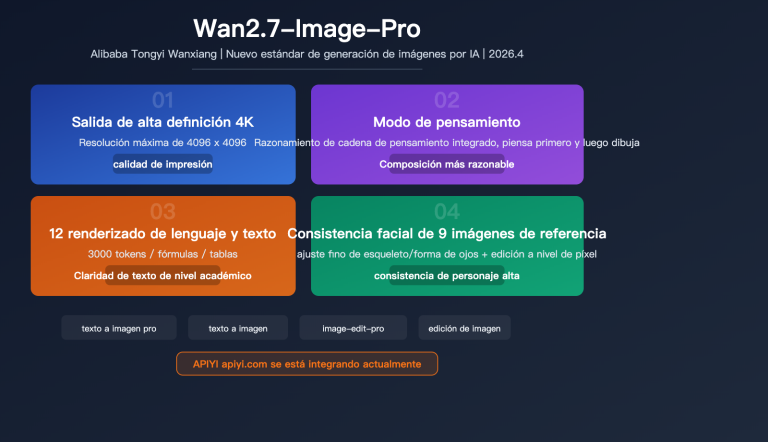 Wan2.7-Image-Pro

Alibaba Tongyi Wanxiang | Nuevo estándar de generación de imágenes por IA | 2026.4

01
Salida de alta definición 4K
Resolución máxima de 4096 x 4096
calidad de impresión

02
Modo de pensamiento
Razonamiento de cadena de pensamiento integrado, piensa primero y luego dibuja
Composición más razonable

03
12 renderizado de lenguaje y texto
3000 tokens / fórmulas / tablas
Claridad de texto de nivel académico

04
Consistencia facial de 9 imágenes de referencia
ajuste fino de esqueleto/forma de ojos + edición a nivel de píxel
consistencia de personaje alta

texto a imagen pro
texto a imagen
image-edit-pro
edición de imagen

APIYI apiyi.com se está integrando actualmente